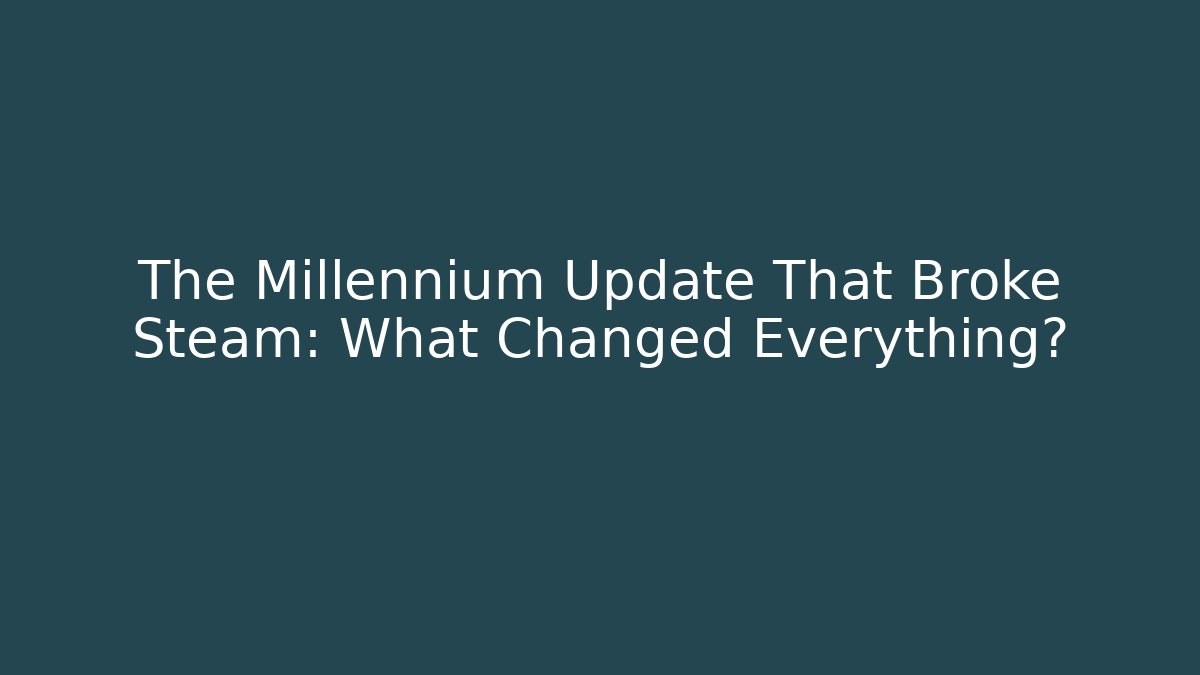 The Millennium Update That Broke Steam: What Changed Everything?